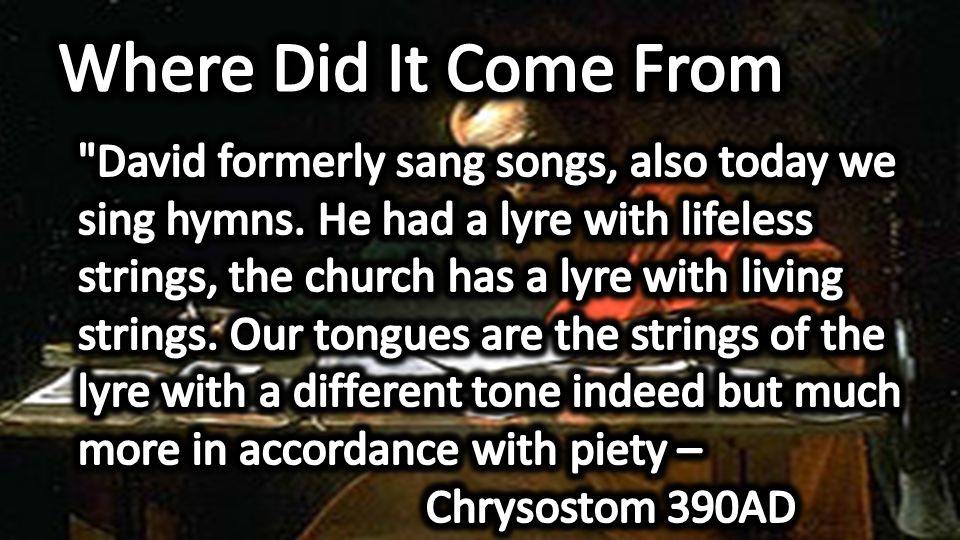 Where Did It Come From

"David formerly sang songs, also today we sing hymns. He had a lyre with lifeless strings, the church has a lyre with living strings. Our tongues are the strings of the lyre with a different tone indeed but much more in accordance with piety –

Chrysostom 390AD